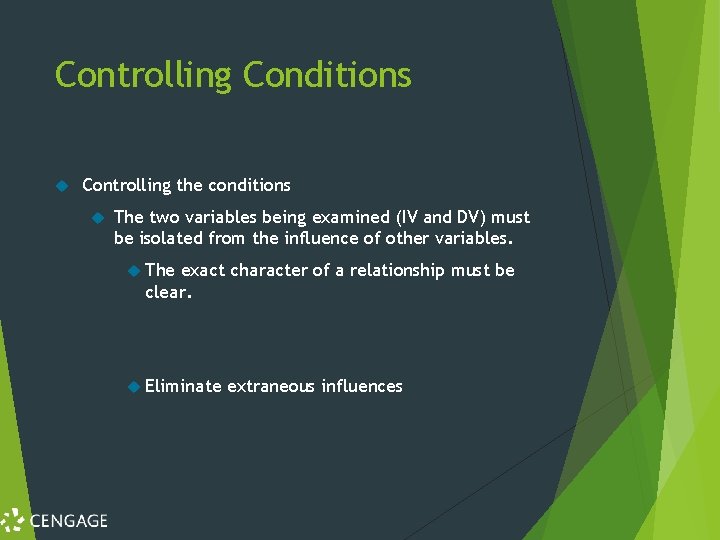 Controlling Conditions

Controlling the conditions

The two variables being examined (IV and DV) must be isolated from the influence of other variables.

The exact character of a relationship must be clear.

Eliminate extraneous influences

CENGAGE